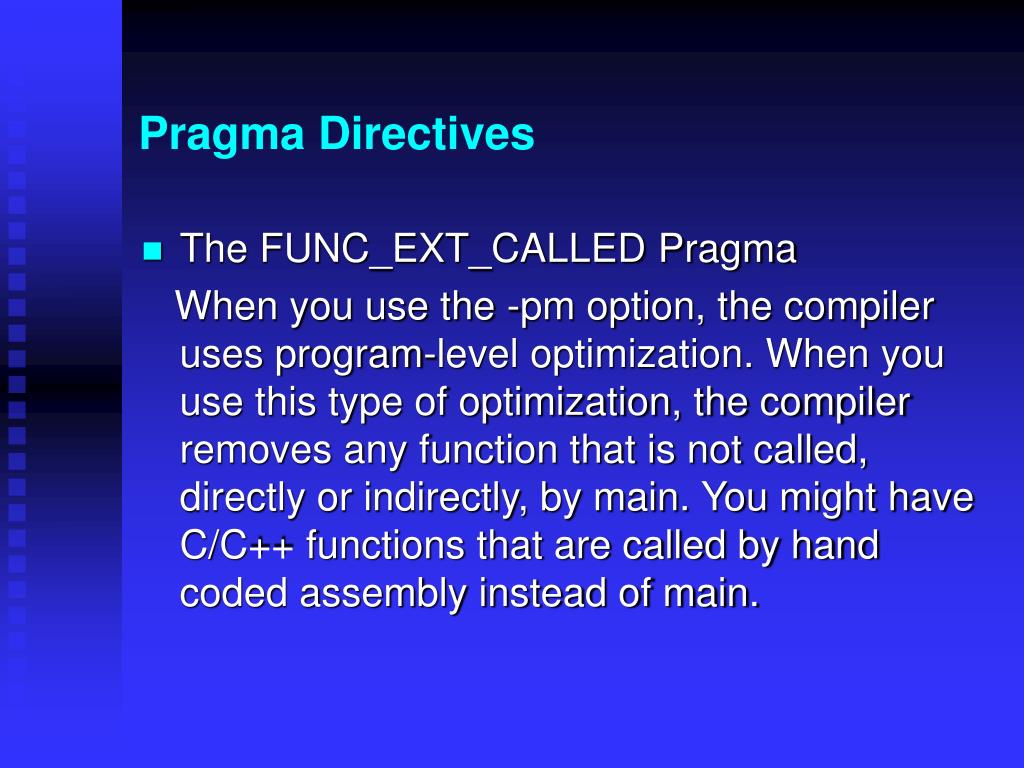 Pragma Directives

The FUNC_EXT_CALLED Pragma

When you use the -pm option, the compiler uses program-level optimization. When you use this type of optimization, the compiler removes any function that is not called, directly or indirectly, by main. You might have C/C++ functions that are called by hand coded assembly instead of main.